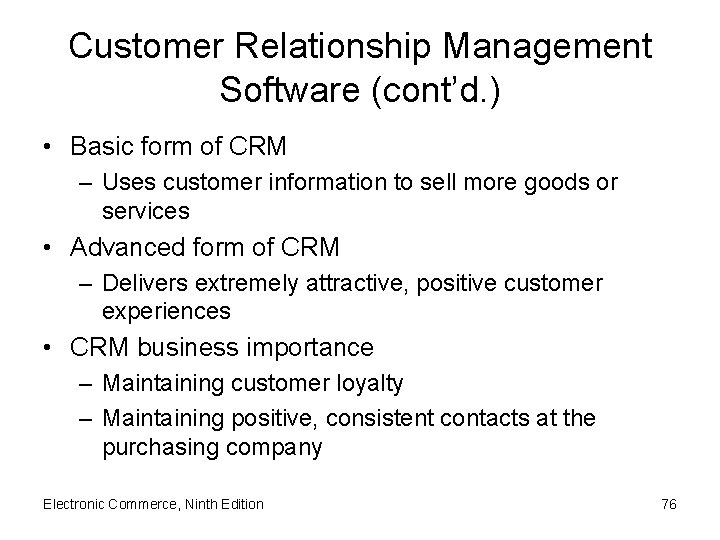 Customer Relationship Management Software (cont'd.)

• Basic form of CRM
– Uses customer information to sell more goods or services
• Advanced form of CRM
– Delivers extremely attractive, positive customer experiences
• CRM business importance
– Maintaining customer loyalty
– Maintaining positive, consistent contacts at the purchasing company

Electronic Commerce, Ninth Edition

76